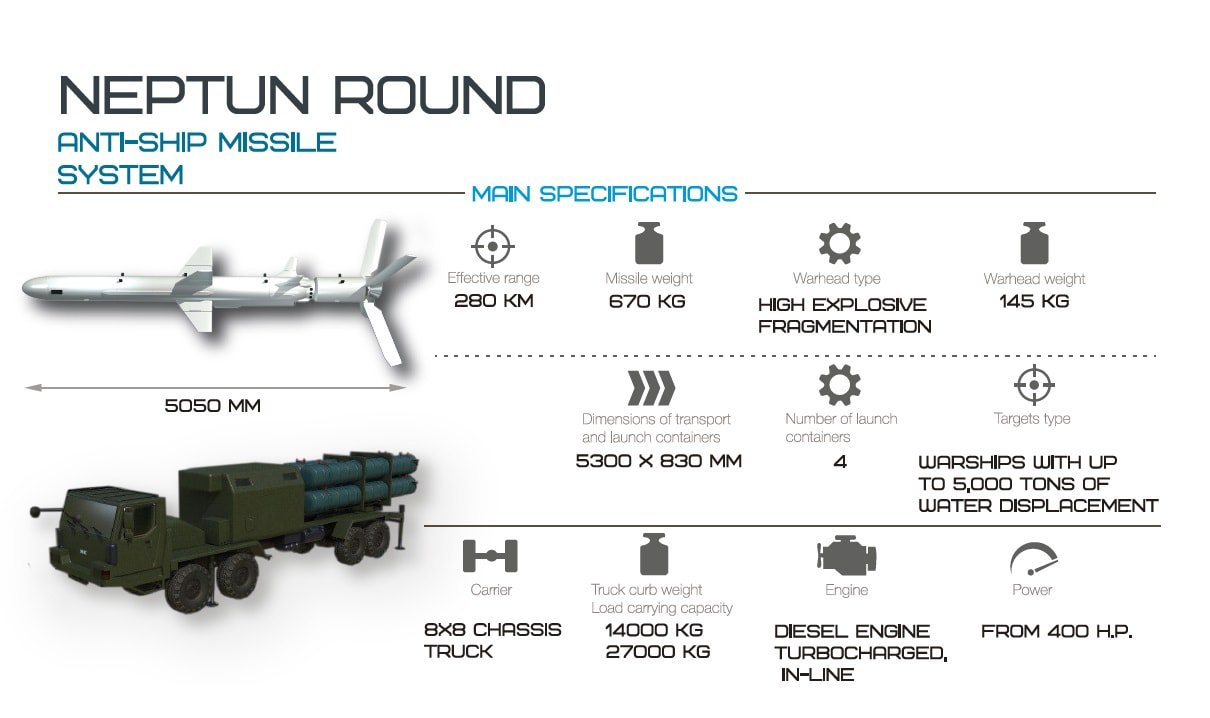 NEPTUN ROUND

ANTI-SHIP MISSILE SYSTEM

MAIN SPECIFICATIONS

5050 MM

Effective range
280 KM

Missile weight
670 KG

Warhead type
HIGH EXPLOSIVE FRAGMENTATION

Warhead weight
145 KG

Dimensions of transport and launch containers
5300 X 830 MM

Number of launch containers
4

Targets type
WARSHIPS WITH UP TO 5,000 TONS OF WATER DISPLACEMENT

Carrier
8X8 CHASSIS TRUCK

Truck curb weight
Load carrying capacity
14000 KG
27000 KG

Engine
DIESEL ENGINE TURBOCHARGED, IN-LINE

Power
FROM 400 H.P.